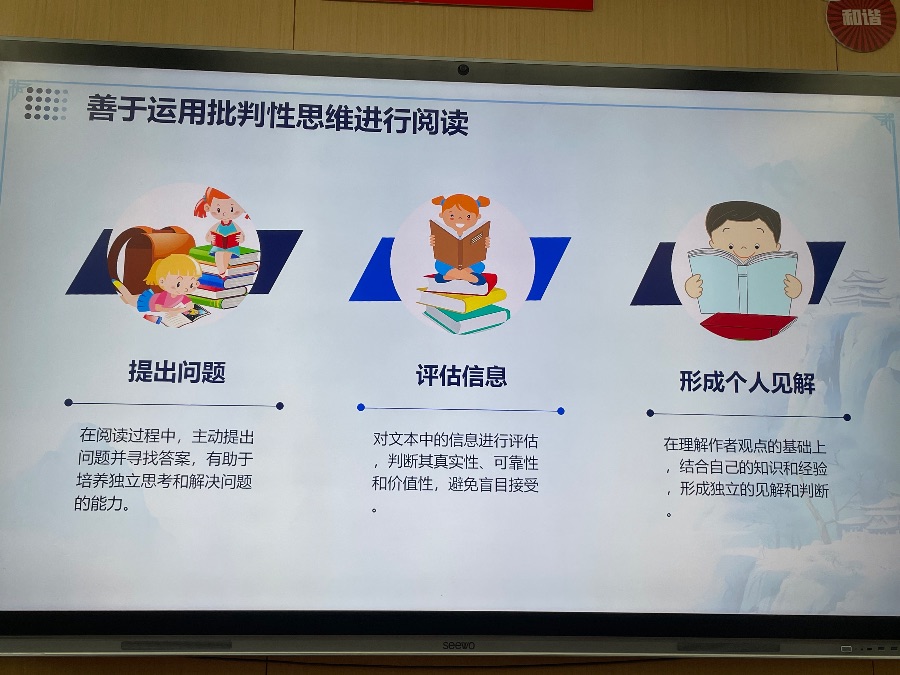 和谐

善于运用批判性思维进行阅读

提出问题

在阅读过程中，主动提出问题并寻找答案，有助于培养独立思考和解决问题的能力。

评估信息

对文本中的信息进行评估，判断其真实性、可靠性和价值性，避免盲目接受。

形成个人见解

在理解作者观点的基础上，结合自己的知识和经验，形成独立的见解和判断。

seewo